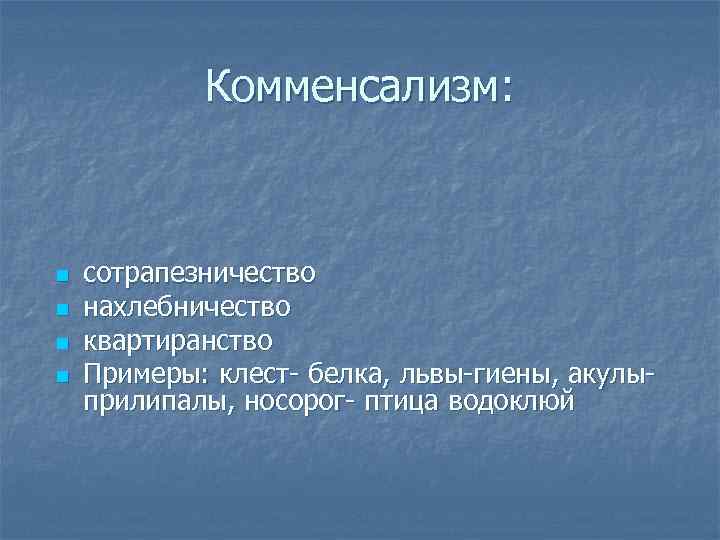 Комменсализм:

- сотрапезничество
- нахлебничество
- квартиранство
- Примеры: клест- белка, львы-гиены, акулы-прилипалы, носорог- птица водоклюй